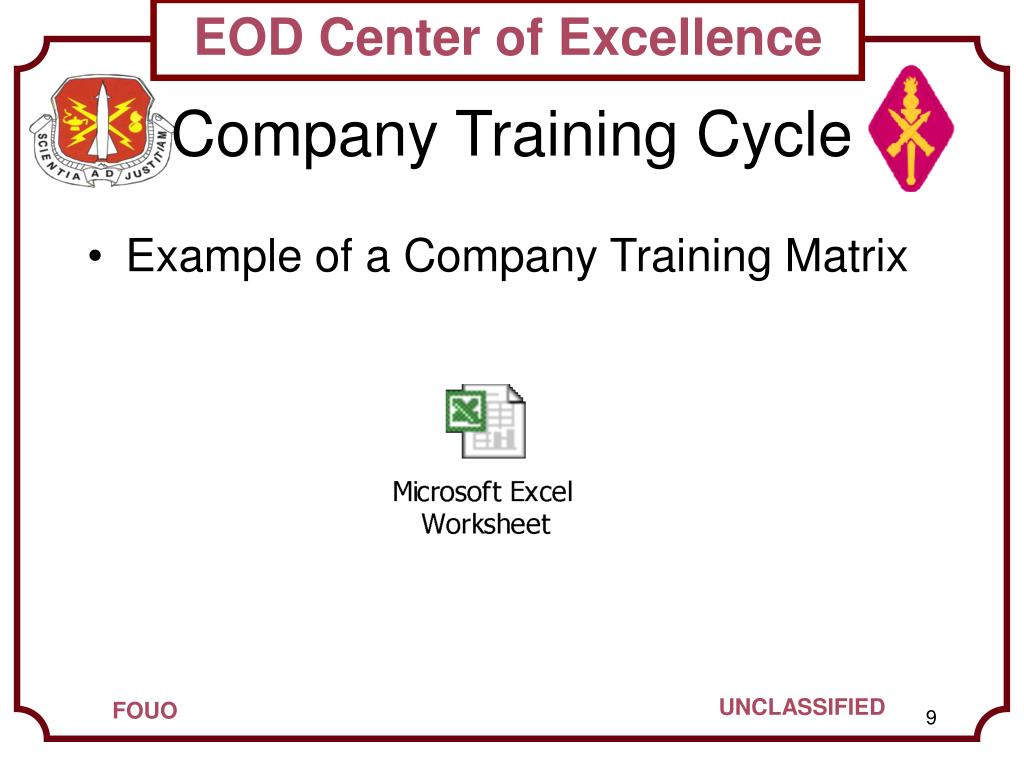 EOD Center of Excellence

SCIENTIA AD JUSTITIAM

Company Training Cycle

• Example of a Company Training Matrix

Microsoft Excel Worksheet

FOUO

UNCLASSIFIED

9